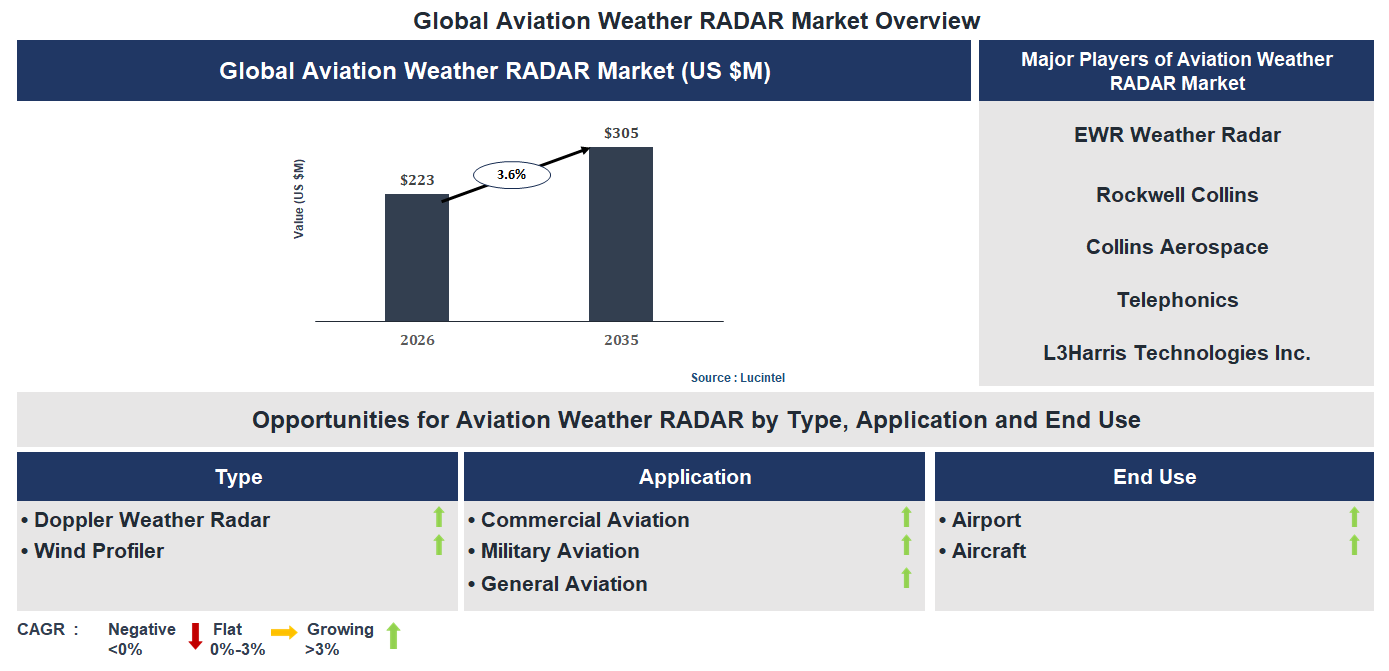 Global Aviation Weather RADAR Market Overview

Global Aviation Weather RADAR Market (US $M)

Value (US $M)

$223

3.6%

$305

2026

2035

Source : Lucintel

Major Players of Aviation Weather RADAR Market

EWR Weather Radar

Rockwell Collins

Collins Aerospace

Telephonics

L3Harris Technologies Inc.

Opportunities for Aviation Weather RADAR by Type, Application and End Use

Type

• Doppler Weather Radar
• Wind Profiler

Application

• Commercial Aviation
• Military Aviation
• General Aviation

End Use

• Airport
• Aircraft

CAGR : Negative <0% Flat 0%-3% Growing >3%